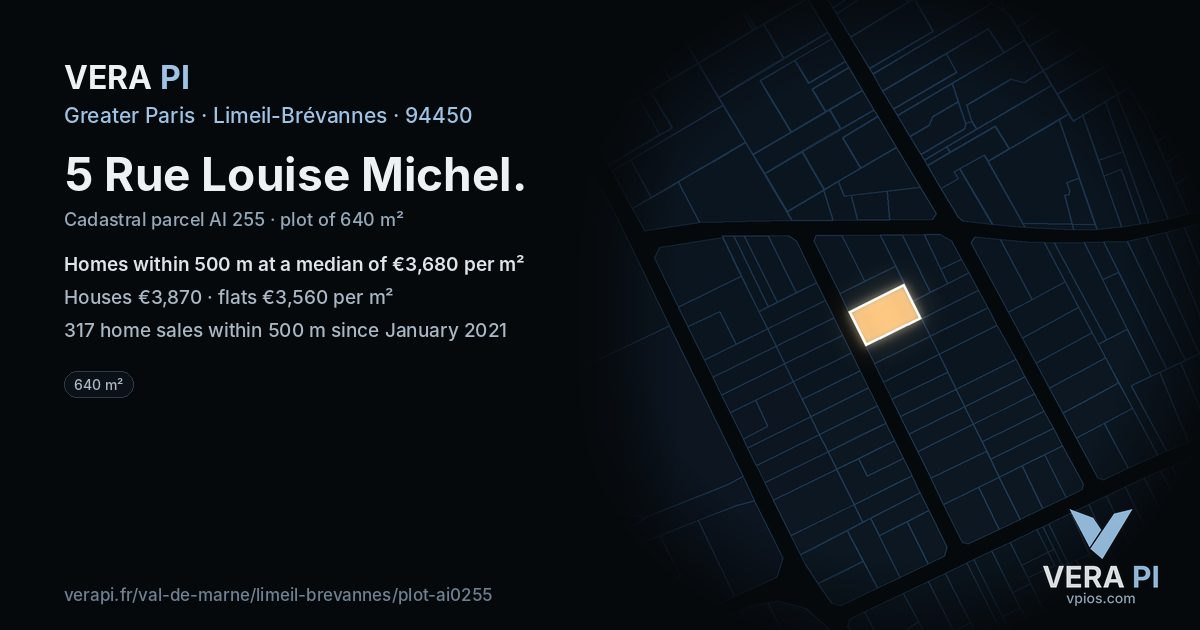 VERA PI

Greater Paris · Limeil-Brévannes · 94450

5 Rue Louise Michel.

Cadastral parcel AI 255 · plot of 640 m²

Homes within 500 m at a median of €3,680 per m²

Houses €3,870 · flats €3,560 per m²

317 home sales within 500 m since January 2021

640 m²

verapi.fr/val-de-marne/limeil-brevannes/plot-ai0255

VERA PI
vpios.com